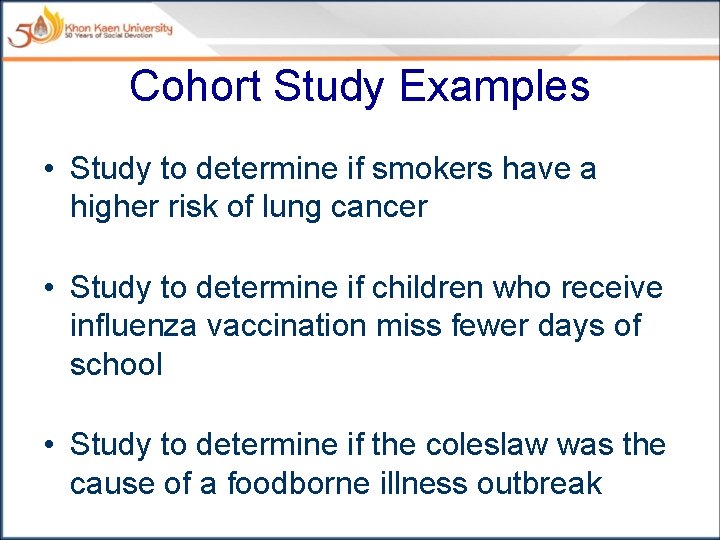 50 Khon Kaen University
50 Years of Social Devotion

Cohort Study Examples

• Study to determine if smokers have a higher risk of lung cancer

• Study to determine if children who receive influenza vaccination miss fewer days of school

• Study to determine if the coleslaw was the cause of a foodborne illness outbreak